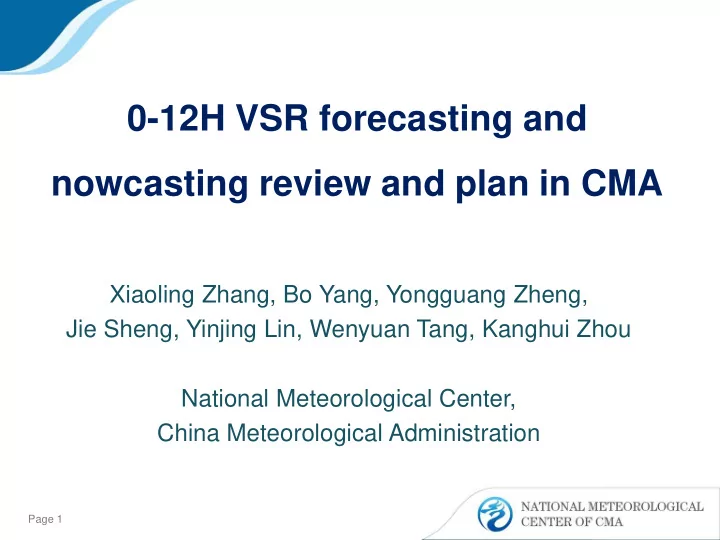 0-12H VSR forecasting and nowcasting review and plan in CMA

Xiaoling Zhang, Bo Yang, Yongguang Zheng, Jie Sheng, Yinjing Lin, Wenyuan Tang, Kanghui Zhou

National Meteorological Center, China Meteorological Administration

Page 1

NATIONAL METEOROLOGICAL CENTER OF CMA